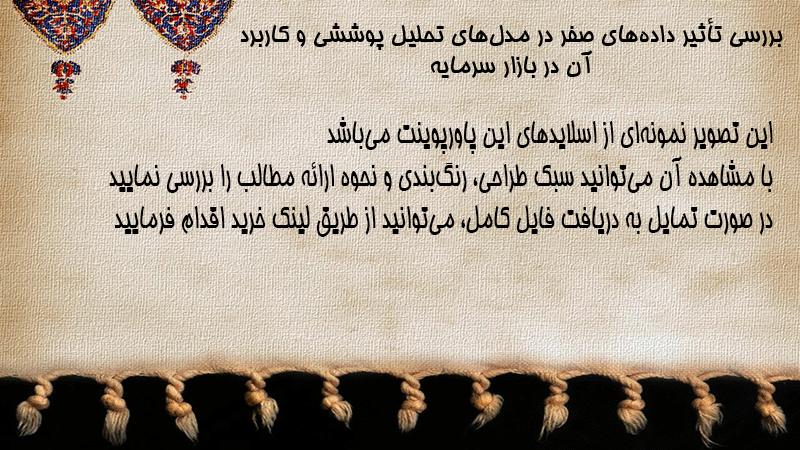 بررسی تأثیر داده‌های صفر در مدل‌های تحلیل پوششی و کاربرد آن در بازار سرمایه

این تصویر نمونه‌ای از اسلایدهای این پاورپوینت می‌باشد
با مشاهده آن می‌توانید سبک طراحی، رنگ‌بندی و نحوه ارائه مطالب را بررسی نمایید
در صورت تمایل به دریافت فایل کامل، می‌توانید از طریق لینک خرید اقدام فرمایید